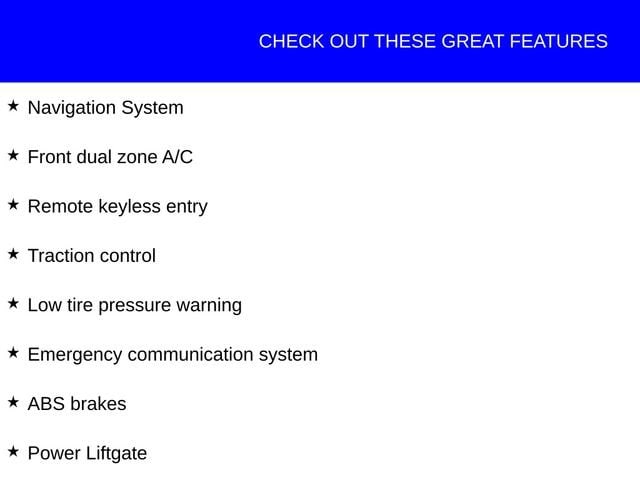 CHECK OUT THESE GREAT FEATURES

★ Navigation System

★ Front dual zone A/C

★ Remote keyless entry

★ Traction control

★ Low tire pressure warning

★ Emergency communication system

★ ABS brakes

★ Power Liftgate